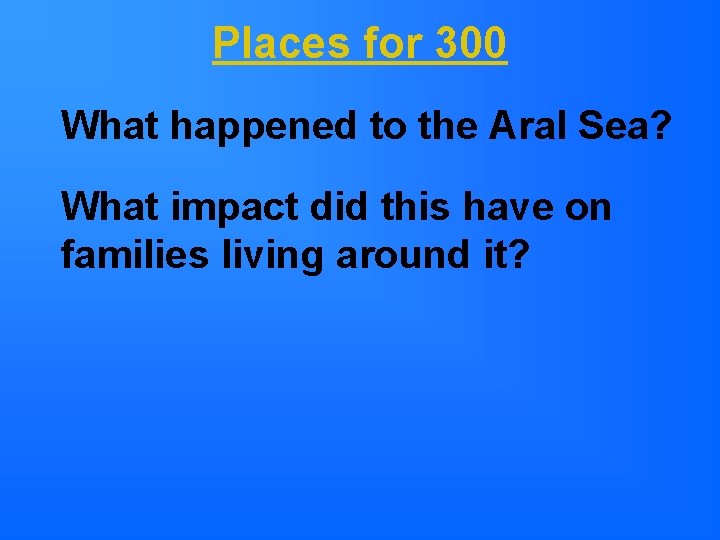 Places for 300

What happened to the Aral Sea?

What impact did this have on families living around it?